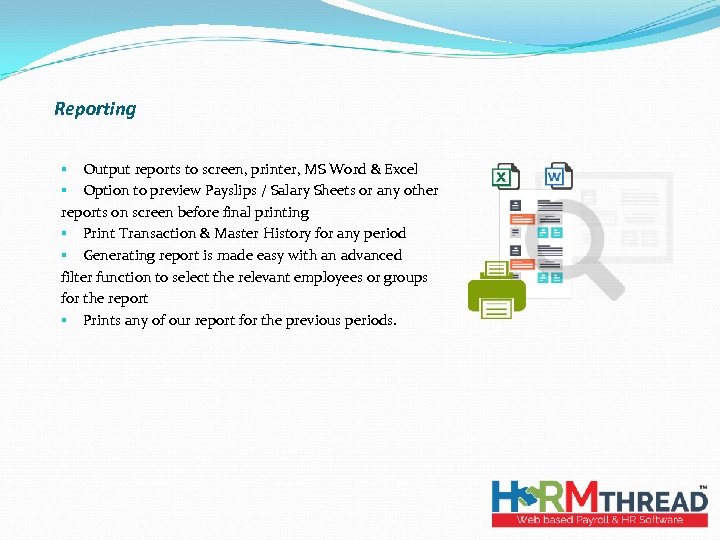 Reporting

▪ Output reports to screen, printer, MS Word & Excel
▪ Option to preview Payslips / Salary Sheets or any other reports on screen before final printing
▪ Print Transaction & Master History for any period
▪ Generating report is made easy with an advanced filter function to select the relevant employees or groups for the report
▪ Prints any of our report for the previous periods.

X W

HRMTHREAD™
Web based Payroll & HR Software